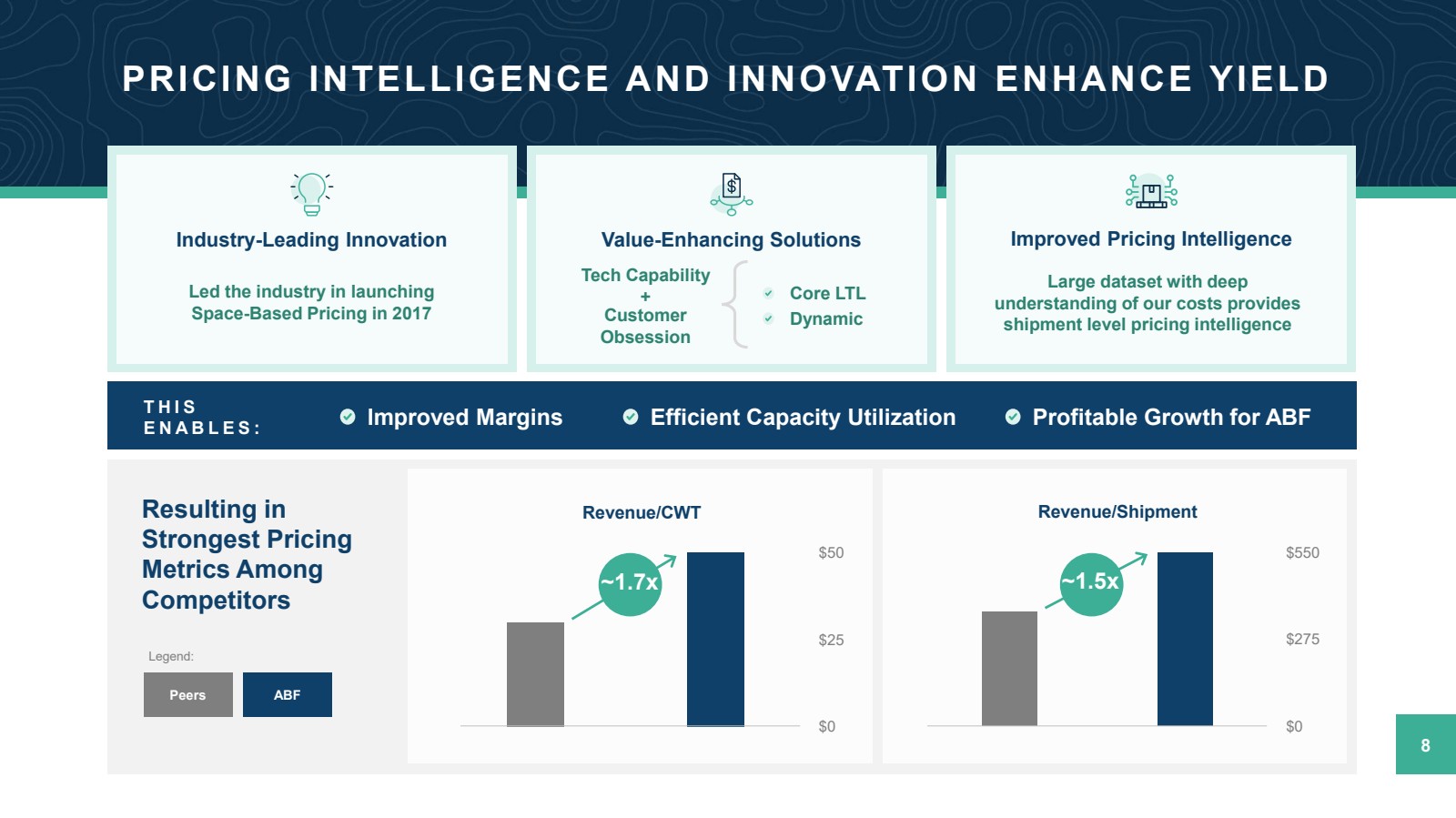 PRICING INTELLIGENCE AND INNOVATION ENHANCE YIELD

Industry-Leading Innovation

Led the industry in launching Space-Based Pricing in 2017

Value-Enhancing Solutions

Tech Capability + Customer Obsession

Core LTL
Dynamic

Improved Pricing Intelligence

Large dataset with deep understanding of our costs provides shipment level pricing intelligence

THIS ENABLES:

Improved Margins

Efficient Capacity Utilization

Profitable Growth for ABF

Resulting in Strongest Pricing Metrics Among Competitors

Legend:

Peers

ABF

Revenue/CWT

~1.7x

$50
$25
$0

Revenue/Shipment

~1.5x

$550
$275
$0

8